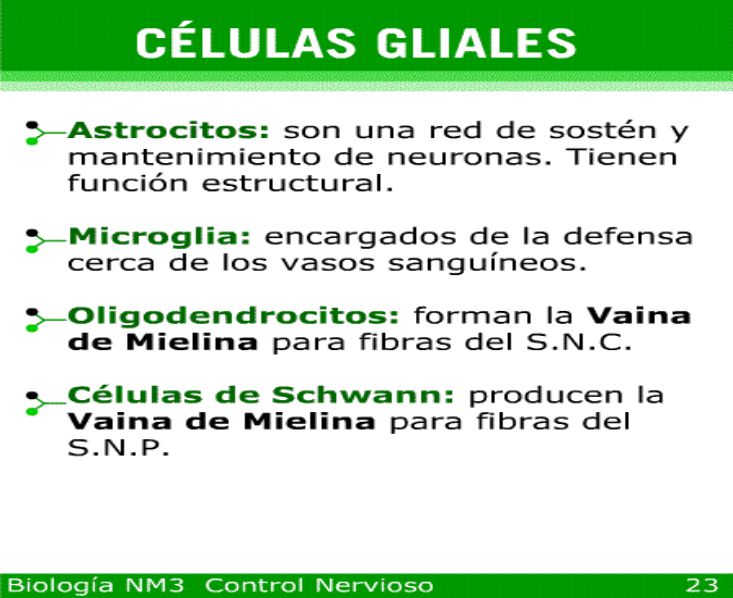 CÉLULAS GLIALES

Astrocitos: son una red de sostén y mantenimiento de neuronas. Tienen función estructural.

Microglia: encargados de la defensa cerca de los vasos sanguíneos.

Oligodendrocitos: forman la Vaina de Mielina para fibras del S.N.C.

Células de Schwann: producen la Vaina de Mielina para fibras del S.N.P.

Biología NM3 Control Nervioso 23